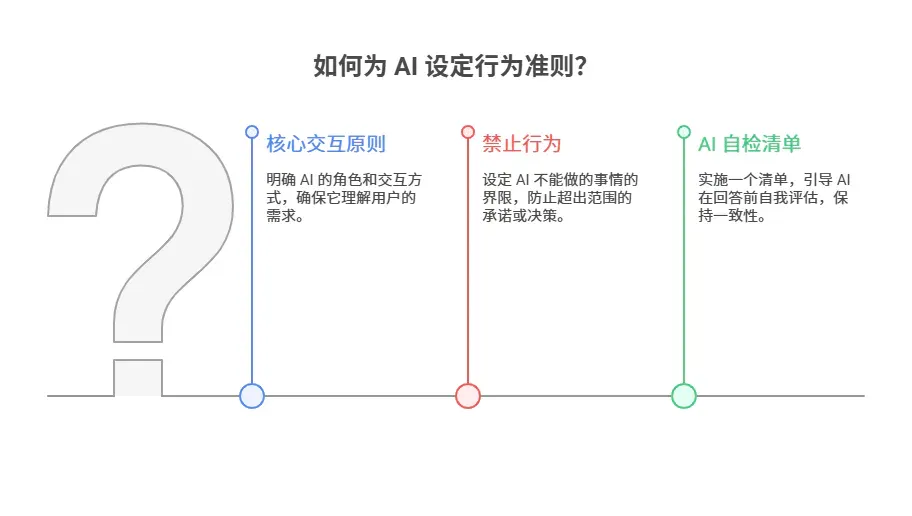 如何为 AI 设定行为准则?

核心交互原则

明确 AI 的角色和交互方式，确保它理解用户的需求。

禁止行为

设定 AI 不能做的事情的界限，防止超出范围的承诺或决策。

AI 自检清单

实施一个清单，引导 AI 在回答前自我评估，保持一致性。